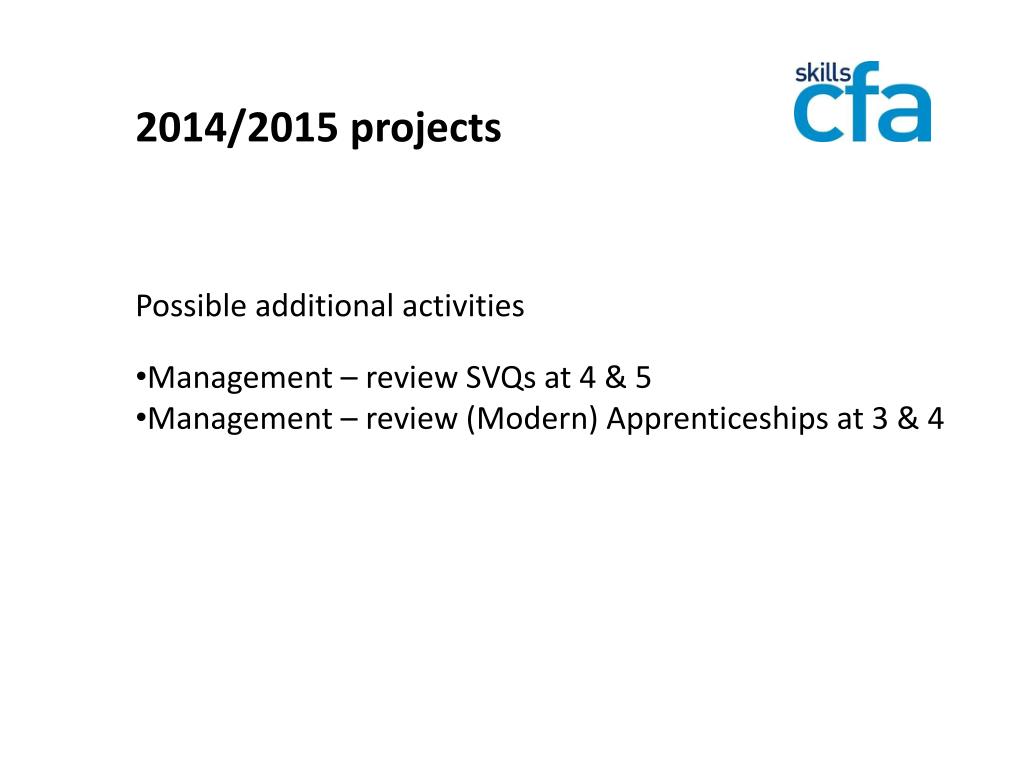 2014/2015 projects

skills cfa

Possible additional activities

•Management – review SVQs at 4 & 5
•Management – review (Modern) Apprenticeships at 3 & 4